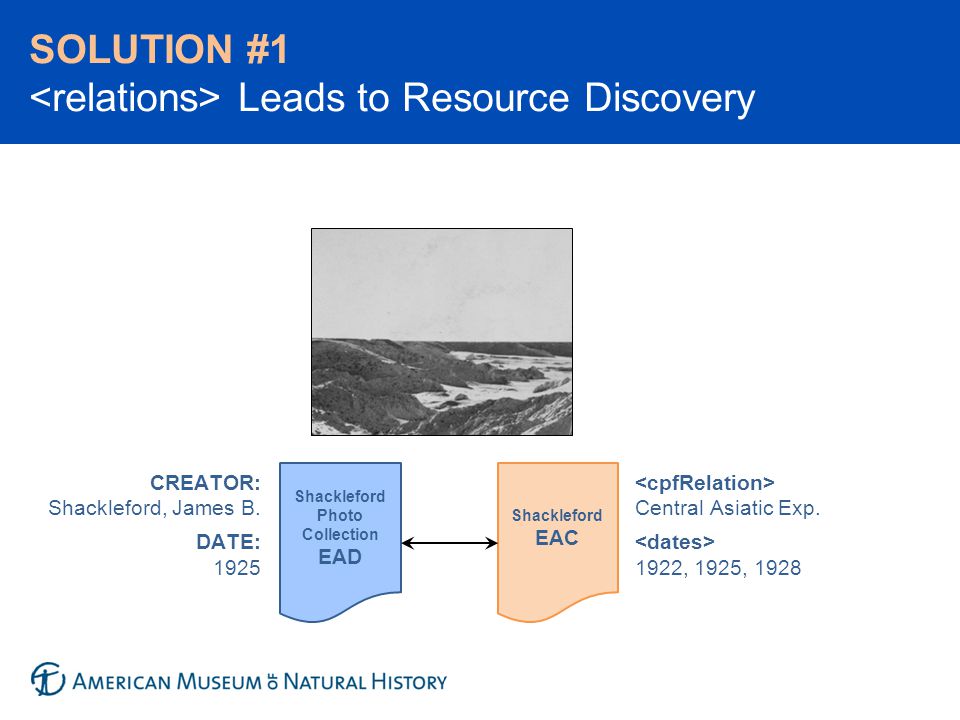 SOLUTION #1
<relations> Leads to Resource Discovery

CREATOR:
Shackleford, James B.

DATE:
1925

Shackleford Photo Collection
EAD

Shackleford
EAC

<cpfRelation>
Central Asiatic Exp.

<dates>
1922, 1925, 1928

AMERICAN MUSEUM OF NATURAL HISTORY